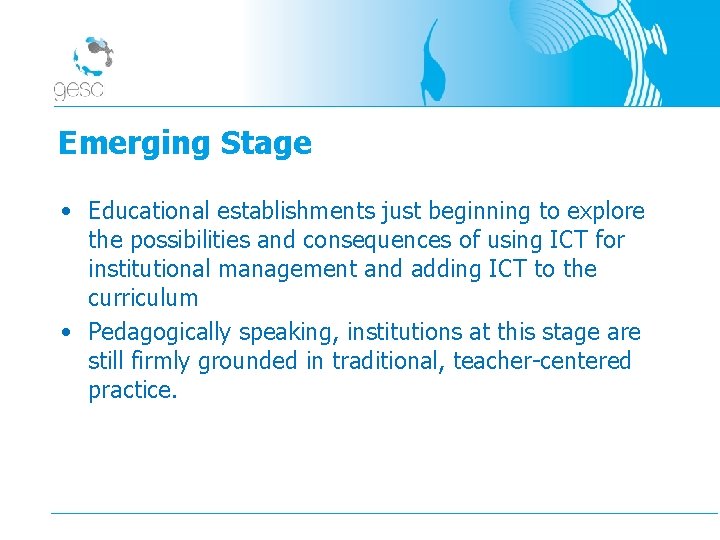 gesc

Emerging Stage

• Educational establishments just beginning to explore the possibilities and consequences of using ICT for institutional management and adding ICT to the curriculum
• Pedagogically speaking, institutions at this stage are still firmly grounded in traditional, teacher-centered practice.